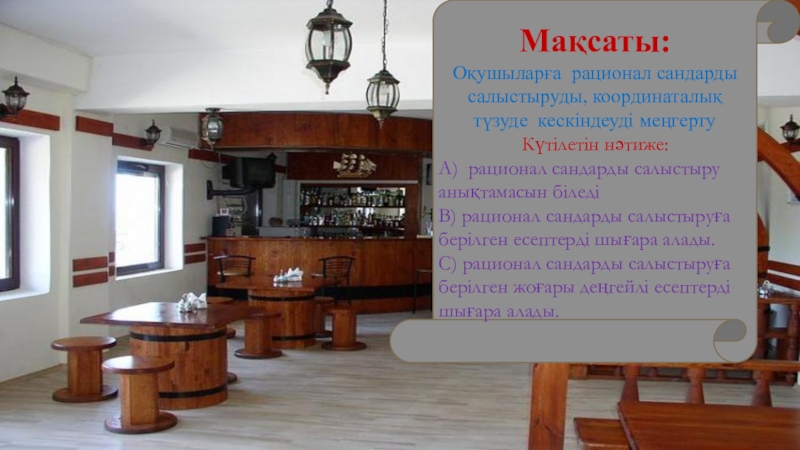 Мақсаты:

Оқушыларға рационал сандарды салыстыруды, координаталық түзуде кескіндеуді меңгерту

Күтілетін нәтиже:

А) рационал сандарды салыстыру анықтамасын біледі

В) рационал сандарды салыстыруға берілген есептерді шығара алады.

С) рационал сандарды салыстыруға берілген жоғары деңгейлі есептерді шығара алады.